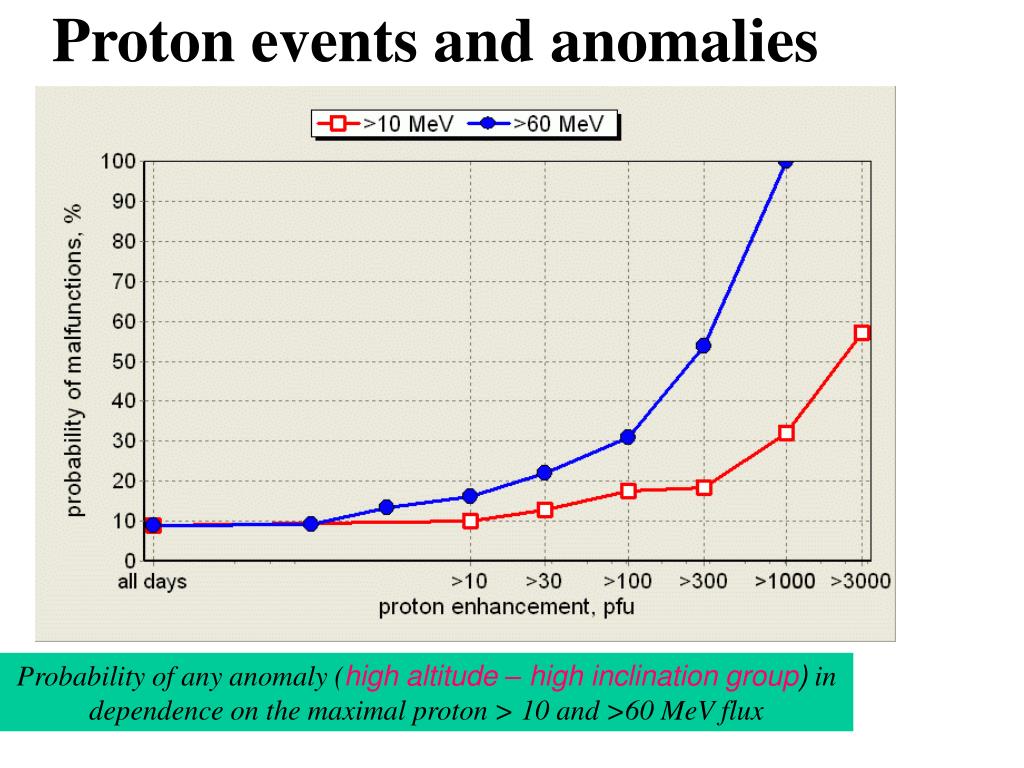 Proton events and anomalies

>10 MeV >60 MeV

probability of malfunctions, %

100
90
80
70
60
50
40
30
20
10
0

all days >10 >30 >100 >300 >1000 >3000

proton enhancement, pfu

Probability of any anomaly (high altitude – high inclination group) in dependence on the maximal proton > 10 and >60 MeV flux